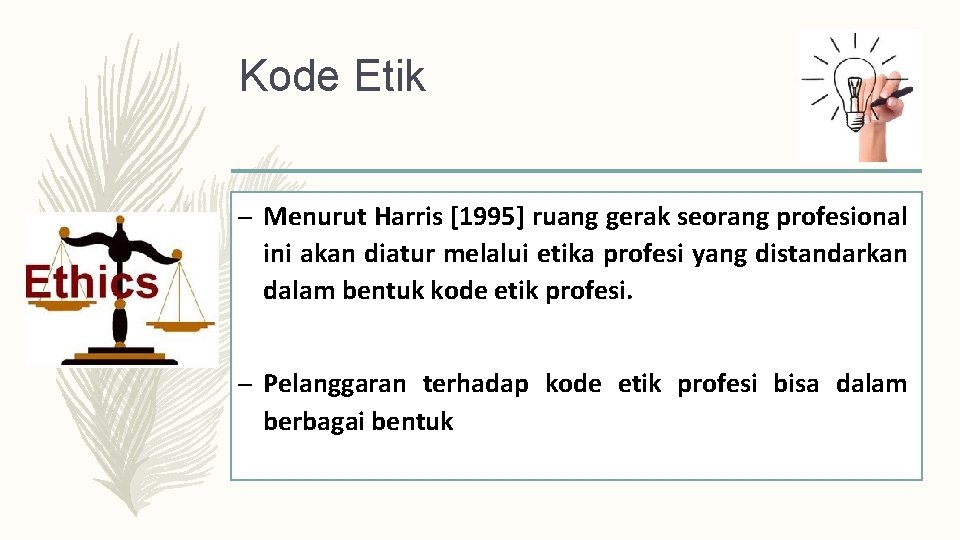 Kode Etik

Ethics

– Menurut Harris [1995] ruang gerak seorang profesional ini akan diatur melalui etika profesi yang distandarkan dalam bentuk kode etik profesi.

– Pelanggaran terhadap kode etik profesi bisa dalam berbagai bentuk